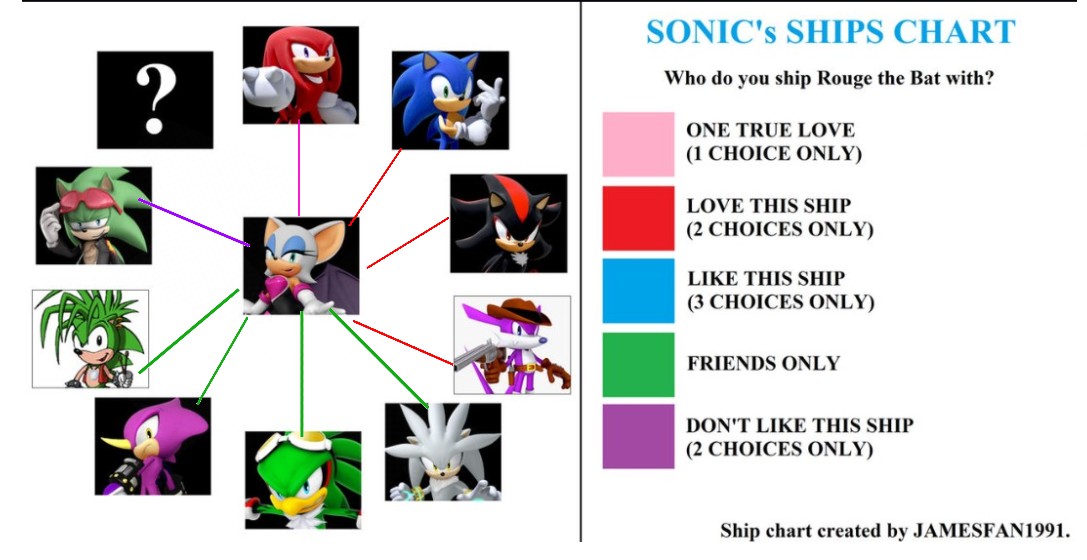 ?

SONIC's SHIPS CHART

Who do you ship Rouge the Bat with?

ONE TRUE LOVE
(1 CHOICE ONLY)

LOVE THIS SHIP
(2 CHOICES ONLY)

LIKE THIS SHIP
(3 CHOICES ONLY)

FRIENDS ONLY

DON'T LIKE THIS SHIP
(2 CHOICES ONLY)

Ship chart created by JAMESFAN1991.